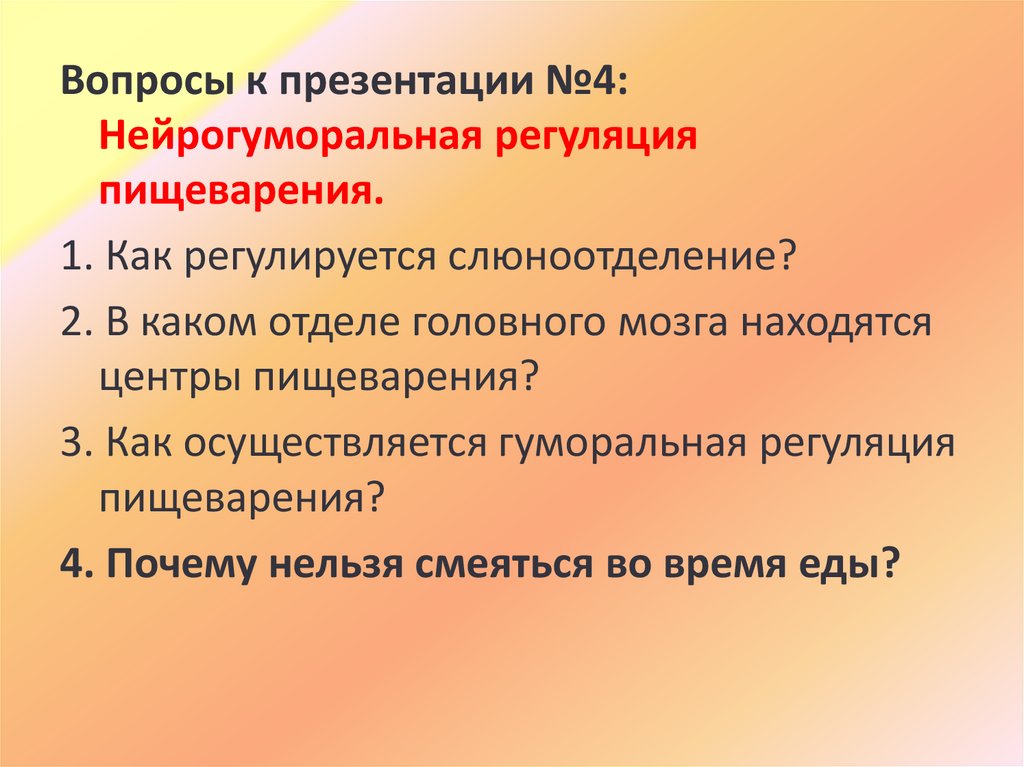 Вопросы к презентации №4: Нейрогуморальная регуляция пищеварения.

1. Как регулируется слюноотделение?

2. В каком отделе головного мозга находятся центры пищеварения?

3. Как осуществляется гуморальная регуляция пищеварения?

4. Почему нельзя смеяться во время еды?